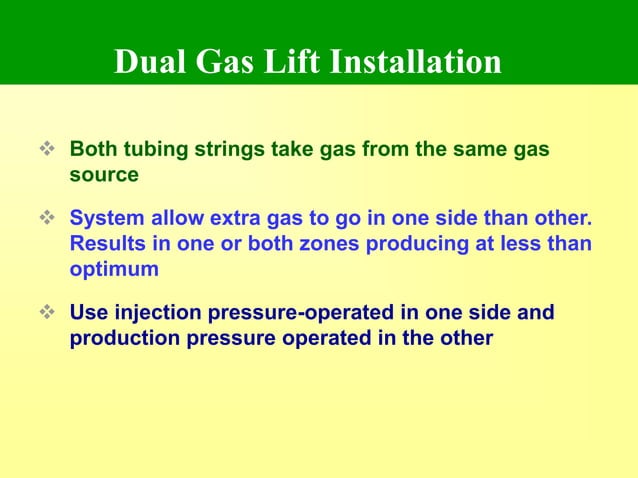 Dual Gas Lift Installation

❖ Both tubing strings take gas from the same gas source

❖ System allow extra gas to go in one side than other. Results in one or both zones producing at less than optimum

❖ Use injection pressure-operated in one side and production pressure operated in the other